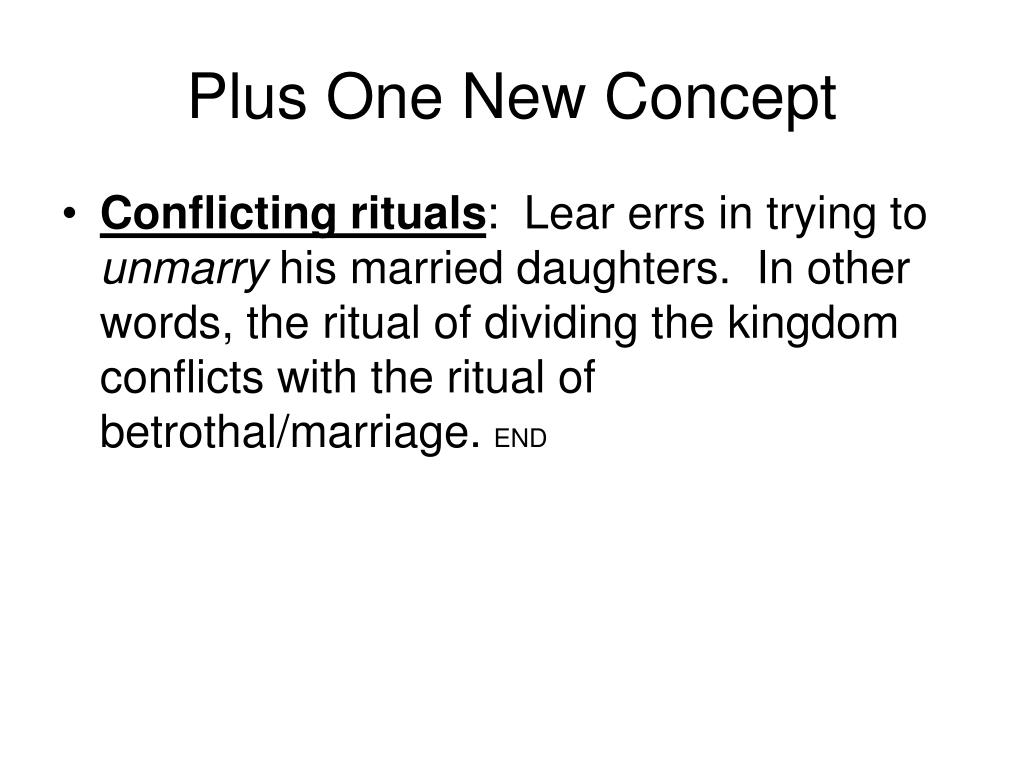 Plus One New Concept

• Conflicting rituals: Lear errs in trying to unmarry his married daughters. In other words, the ritual of dividing the kingdom conflicts with the ritual of betrothal/marriage. END